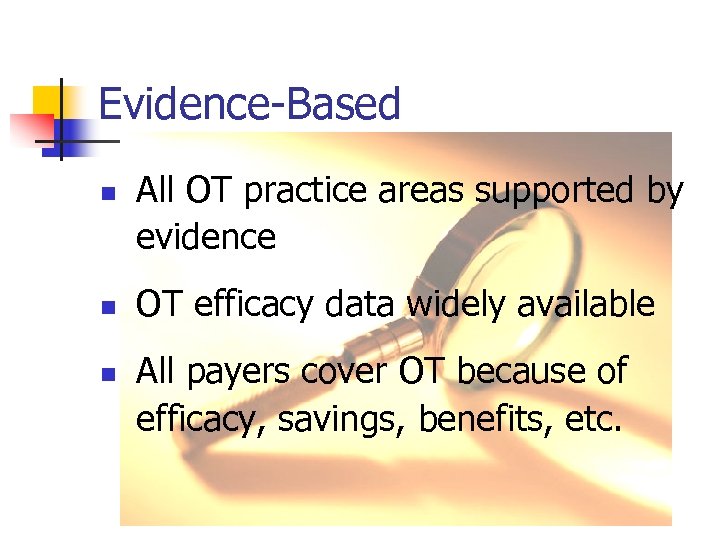 Evidence-Based

- All OT practice areas supported by evidence
- OT efficacy data widely available
- All payers cover OT because of efficacy, savings, benefits, etc.